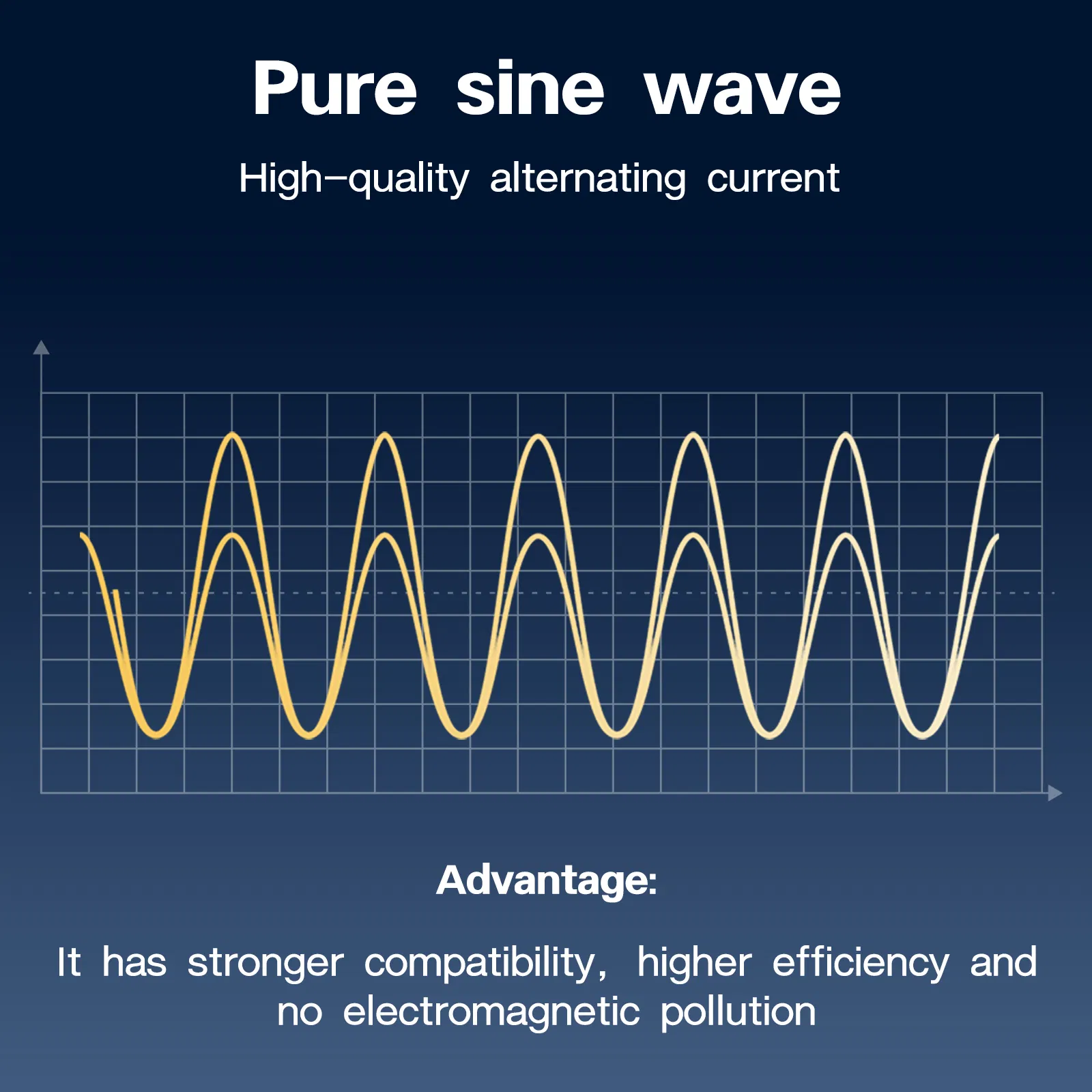 Pure sine wave

High-quality alternating current

Advantage:

It has stronger compatibility, higher efficiency and no electromagnetic pollution